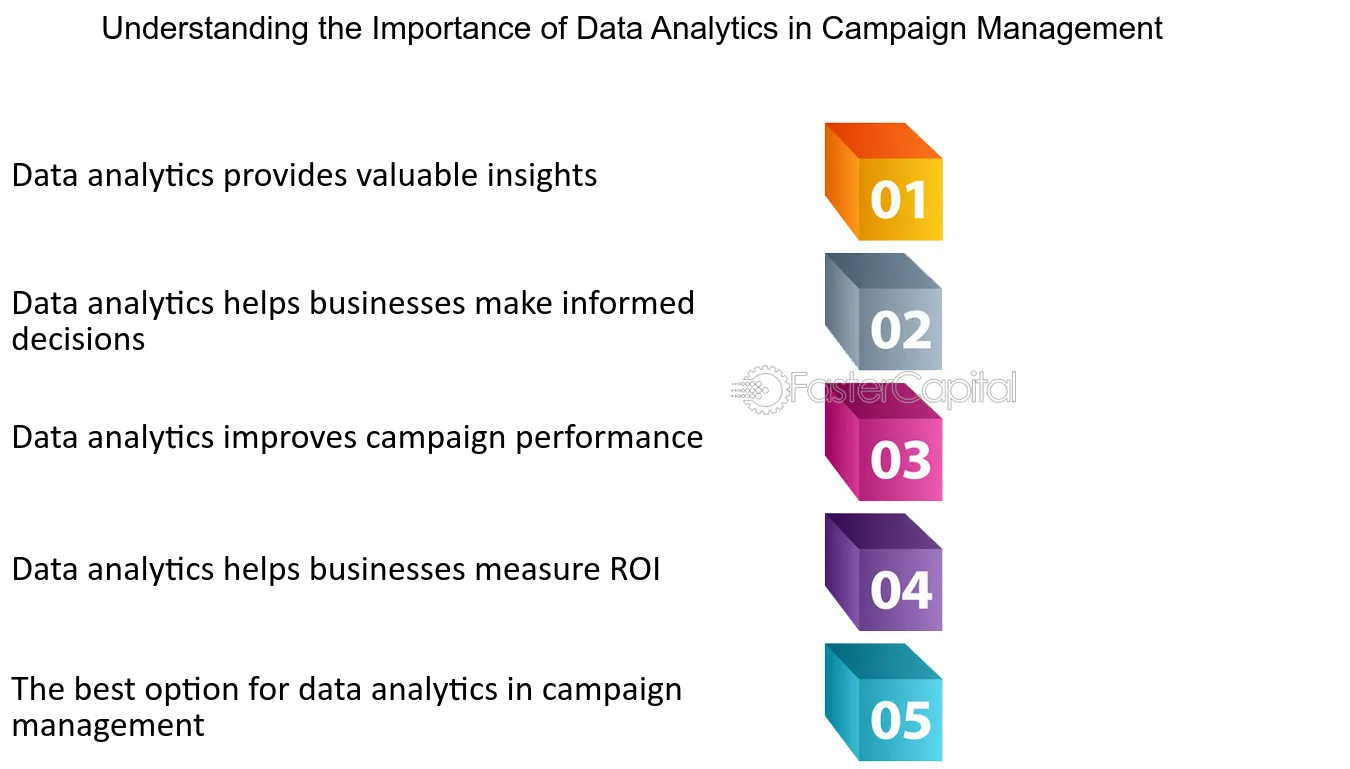 Understanding the Importance of Data Analytics in Campaign Management

Data analytics provides valuable insights

01

Data analytics helps businesses make informed decisions

02

Data analytics improves campaign performance

03

Data analytics helps businesses measure ROI

04

The best option for data analytics in campaign management

05

FasterCapital